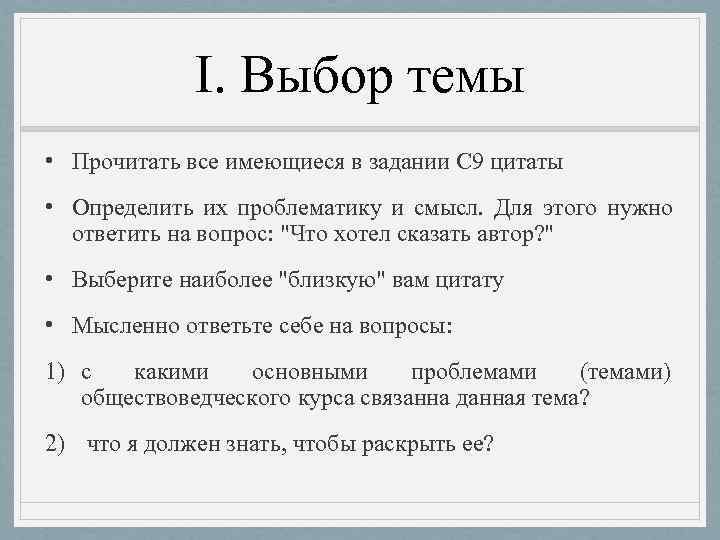 I. Выбор темы

• Прочитать все имеющиеся в задании С9 цитаты

• Определить их проблематику и смысл. Для этого нужно ответить на вопрос: "Что хотел сказать автор?"

• Выберите наиболее "близкую" вам цитату

• Мысленно ответьте себе на вопросы:

1) с какими основными проблемами (темами) обществоведческого курса связанна данная тема?

2) что я должен знать, чтобы раскрыть ее?